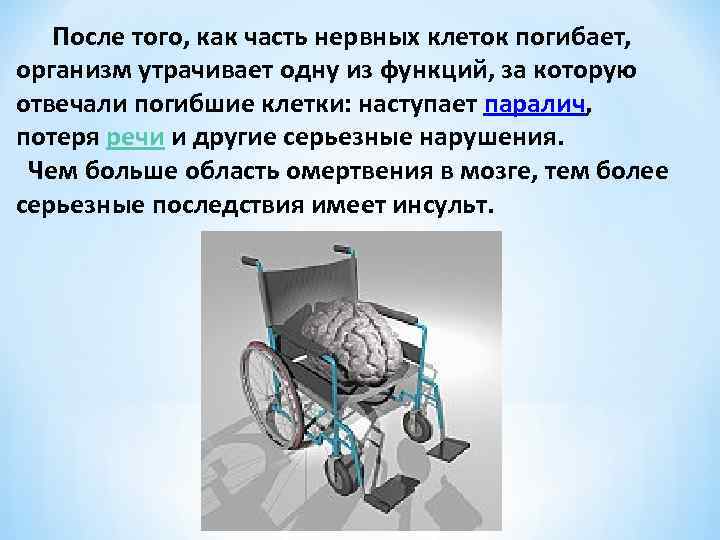 После того, как часть нервных клеток погибает, организм утрачивает одну из функций, за которую отвечали погибшие клетки: наступает паралич, потеря речи и другие серьезные нарушения.

Чем больше область омертвения в мозге, тем более серьезные последствия имеет инсульт.